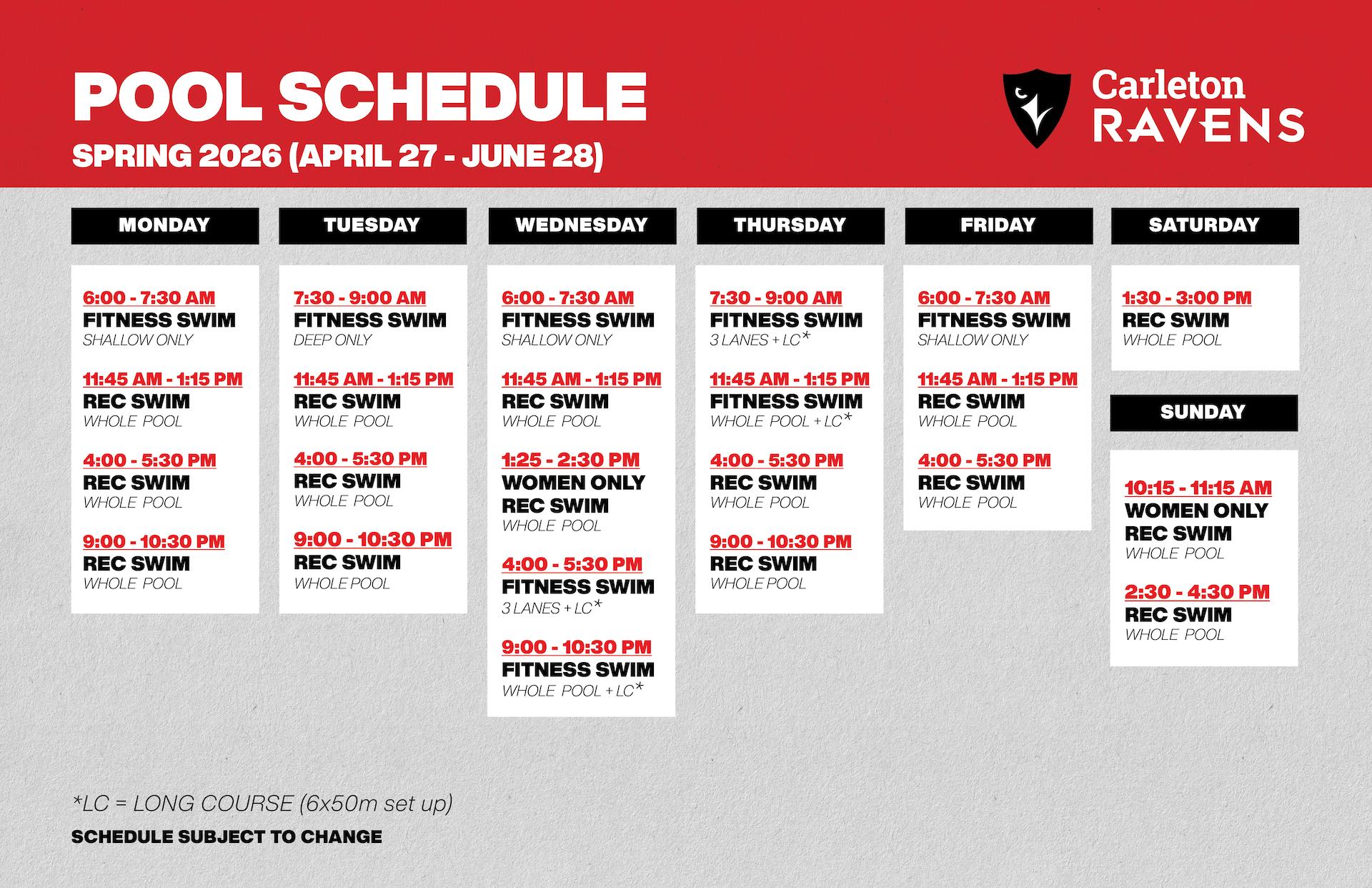 POOL SCHEDULE

SPRING 2026 (APRIL 27 - JUNE 28)

Carleton RAVENS

MONDAY

6:00 - 7:30 AM
FITNESS SWIM
SHALLOW ONLY

11:45 AM - 1:15 PM
REC SWIM
WHOLE POOL

4:00 - 5:30 PM
REC SWIM
WHOLE POOL

9:00 - 10:30 PM
REC SWIM
WHOLE POOL

TUESDAY

7:30 - 9:00 AM
FITNESS SWIM
DEEP ONLY

11:45 AM - 1:15 PM
REC SWIM
WHOLE POOL

4:00 - 5:30 PM
REC SWIM
WHOLE POOL

9:00 - 10:30 PM
REC SWIM
WHOLE POOL

WEDNESDAY

6:00 - 7:30 AM
FITNESS SWIM
SHALLOW ONLY

11:45 AM - 1:15 PM
REC SWIM
WHOLE POOL

1:25 - 2:30 PM
WOMEN ONLY REC SWIM
WHOLE POOL

4:00 - 5:30 PM
FITNESS SWIM
3 LANES + LC*

9:00 - 10:30 PM
FITNESS SWIM
WHOLE POOL + LC*

THURSDAY

7:30 - 9:00 AM
FITNESS SWIM
3 LANES + LC*

11:45 AM - 1:15 PM
FITNESS SWIM
WHOLE POOL + LC*

4:00 - 5:30 PM
REC SWIM
WHOLE POOL

9:00 - 10:30 PM
REC SWIM
WHOLE POOL

FRIDAY

6:00 - 7:30 AM
FITNESS SWIM
SHALLOW ONLY

11:45 AM - 1:15 PM
REC SWIM
WHOLE POOL

4:00 - 5:30 PM
REC SWIM
WHOLE POOL

SATURDAY

1:30 - 3:00 PM
REC SWIM
WHOLE POOL

SUNDAY

10:15 - 11:15 AM
WOMEN ONLY REC SWIM
WHOLE POOL

2:30 - 4:30 PM
REC SWIM
WHOLE POOL

*LC = LONG COURSE (6x50m set up)

SCHEDULE SUBJECT TO CHANGE